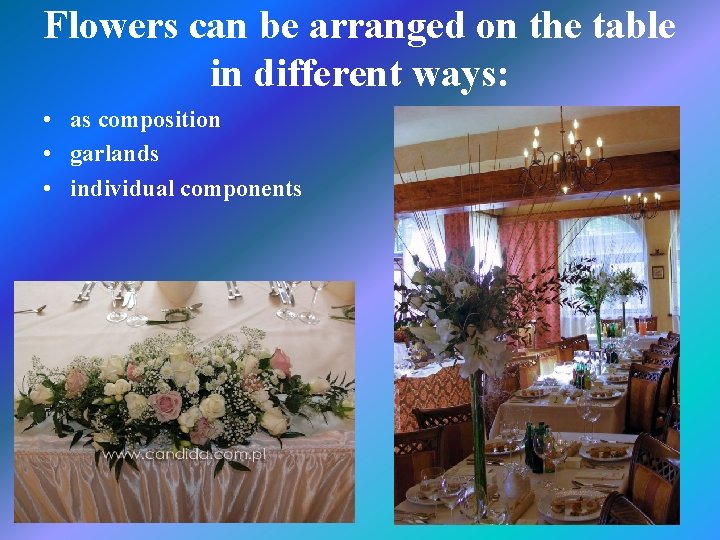 Flowers can be arranged on the table in different ways:

• as composition
• garlands
• individual components

www.candida.com.pl